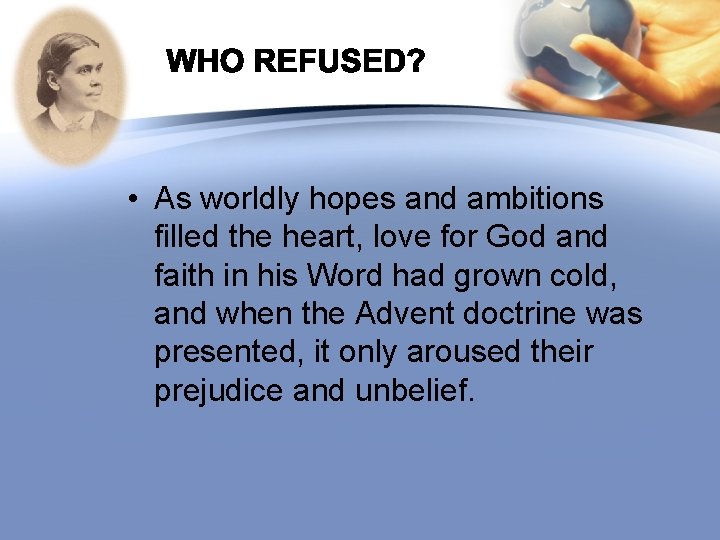 WHO REFUSED?

• As worldly hopes and ambitions filled the heart, love for God and faith in his Word had grown cold, and when the Advent doctrine was presented, it only aroused their prejudice and unbelief.